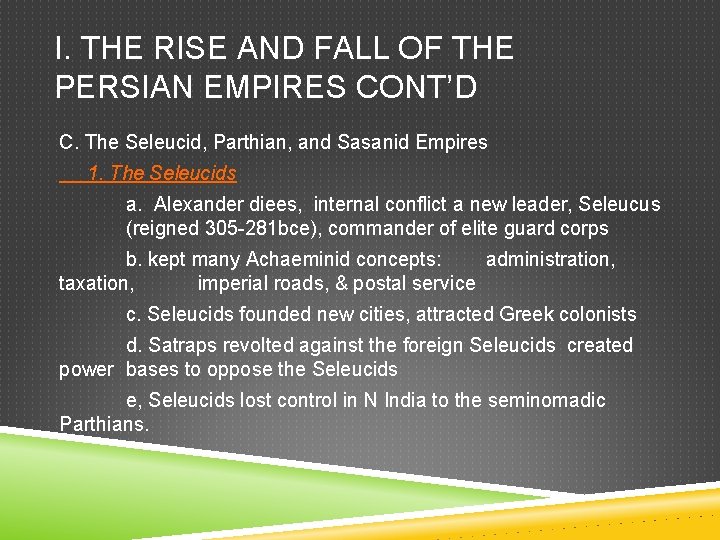 I. THE RISE AND FALL OF THE PERSIAN EMPIRES CONT'D

C. The Seleucid, Parthian, and Sasanid Empires

1. The Seleucids

a. Alexander diees, internal conflict a new leader, Seleucus (reigned 305-281bce), commander of elite guard corps

b. kept many Achaeminid concepts: administration, taxation, imperial roads, & postal service

c. Seleucids founded new cities, attracted Greek colonists

d. Satraps revolted against the foreign Seleucids created power bases to oppose the Seleucids

e, Seleucids lost control in N India to the seminomadic Parthians.